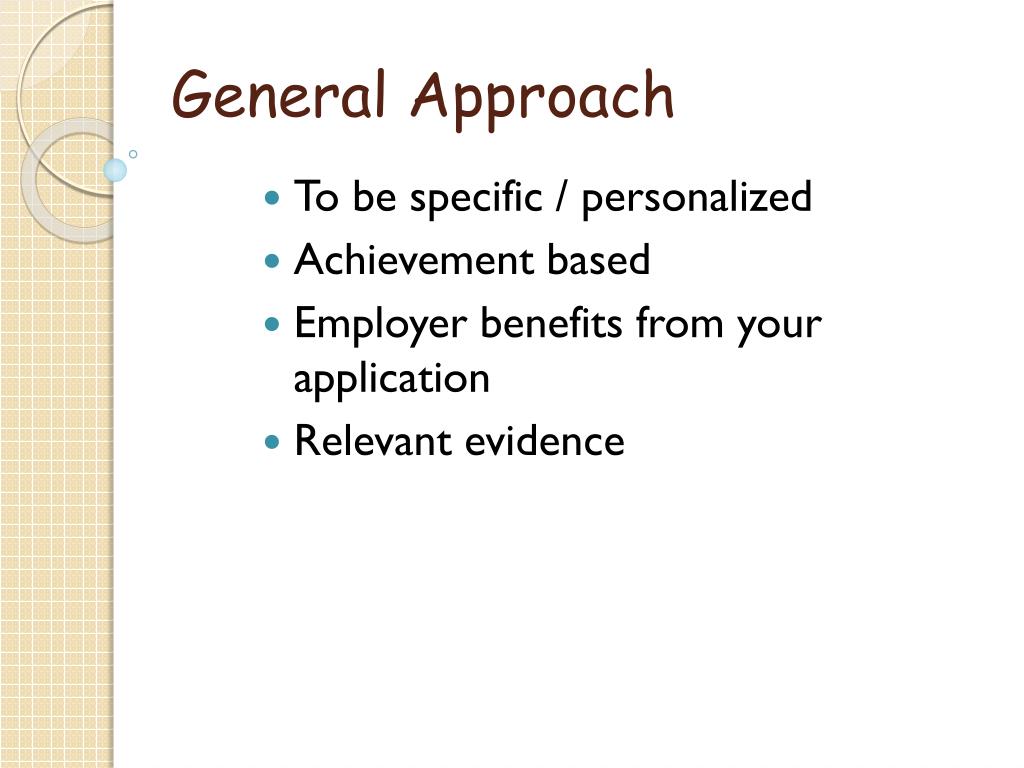 General Approach

- To be specific / personalized
- Achievement based
- Employer benefits from your application
- Relevant evidence